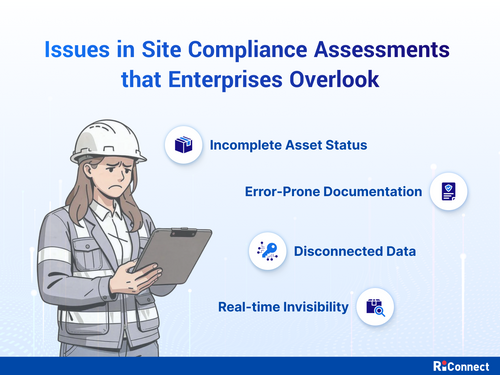 Issues in Site Compliance Assessments that Enterprises Overlook

Incomplete Asset Status

Error-Prone Documentation

Disconnected Data

Real-time Invisibility

RiConnect